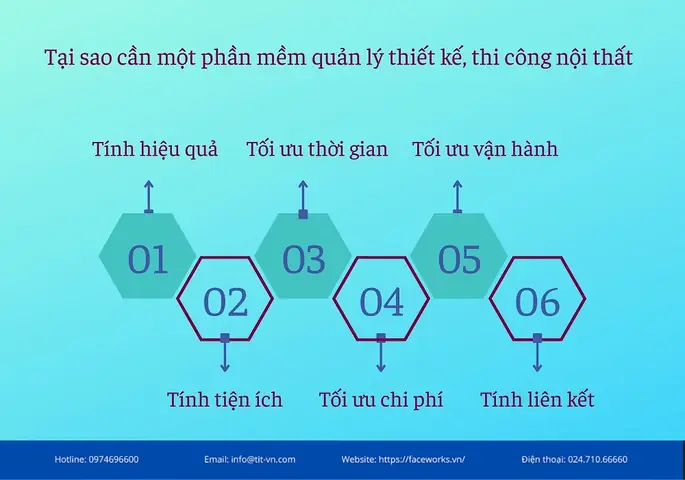 Tại sao cần một phần mềm quản lý thiết kế, thi công nội thất

Tính hiệu quả

Tối ưu thời gian

Tối ưu vận hành

01

02

03

04

05

06

Tính tiện ích

Tối ưu chi phí

Tính liên kết

Hotline: 0974696600

Email: info@tit-vn.com

Website: https://faceworks.vn/

Điện thoại: 024.710.66660